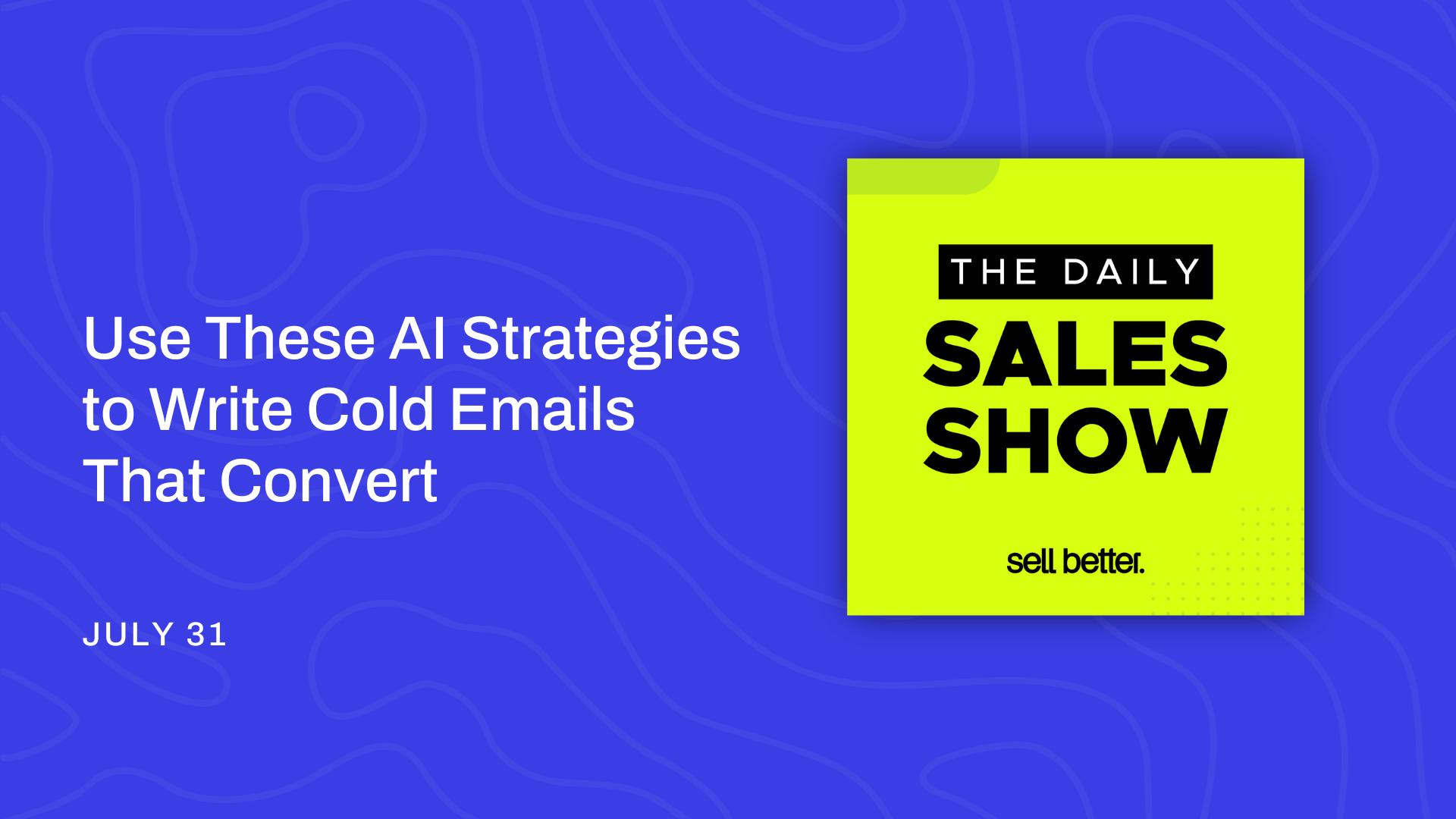 Use These AI Strategies to Write Cold Emails That Convert

JULY 31

THE DAILY
SALES
SHOW

sell better.